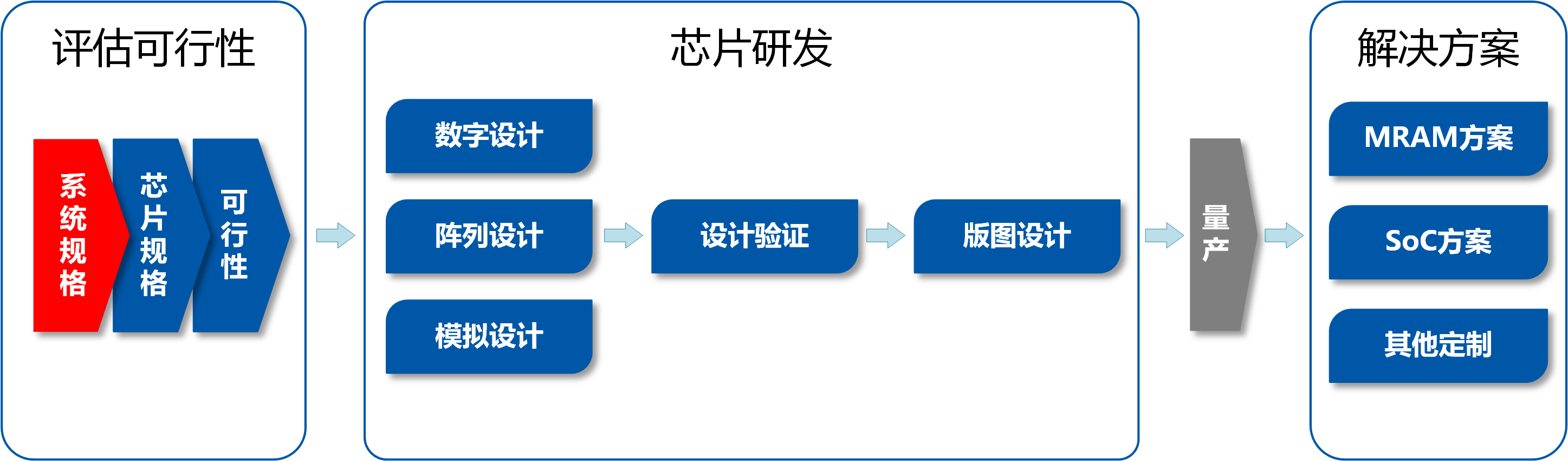 评估可行性

系统规格

芯片规格

可行性

芯片研发

数字设计

阵列设计

模拟设计

设计验证

版图设计

量产

解决方案

MRAM方案

SoC方案

其他定制